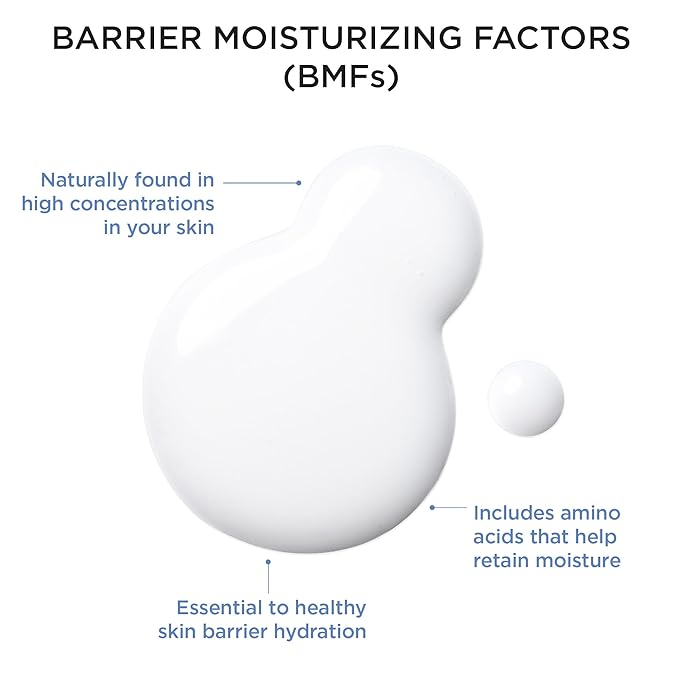 BARRIER MOISTURIZING FACTORS (BMFs)

Naturally found in high concentrations in your skin

Includes amino acids that help retain moisture

Essential to healthy skin barrier hydration